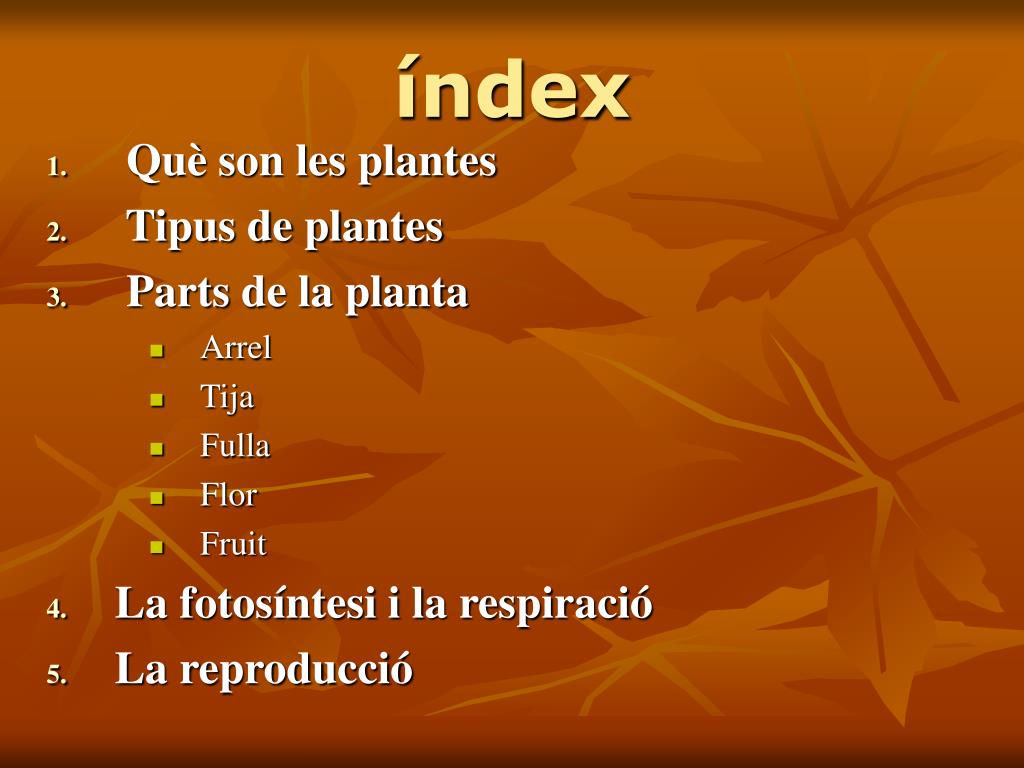 índex

1. Què son les plantes
2. Tipus de plantes
3. Parts de la planta
   - Arrel
   - Tija
   - Fulla
   - Flor
   - Fruit
4. La fotosíntesi i la respiració
5. La reproducció